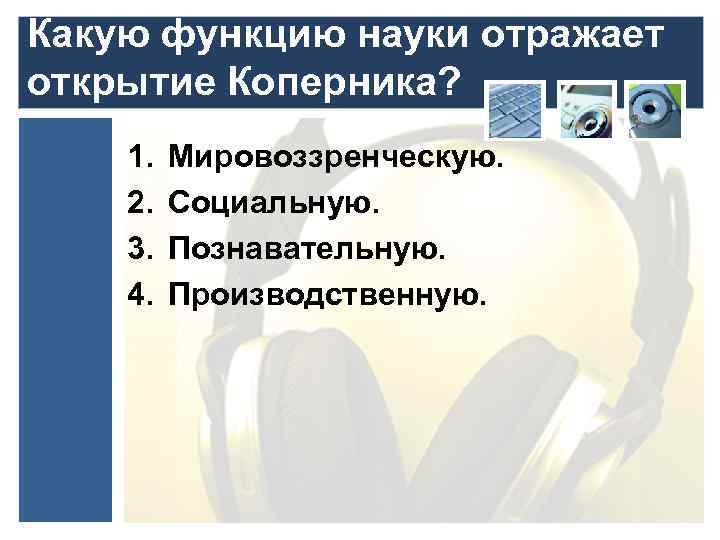 Какую функцию науки отражает открытие Коперника?

1. Мировоззренческую.
2. Социальную.
3. Познавательную.
4. Производственную.